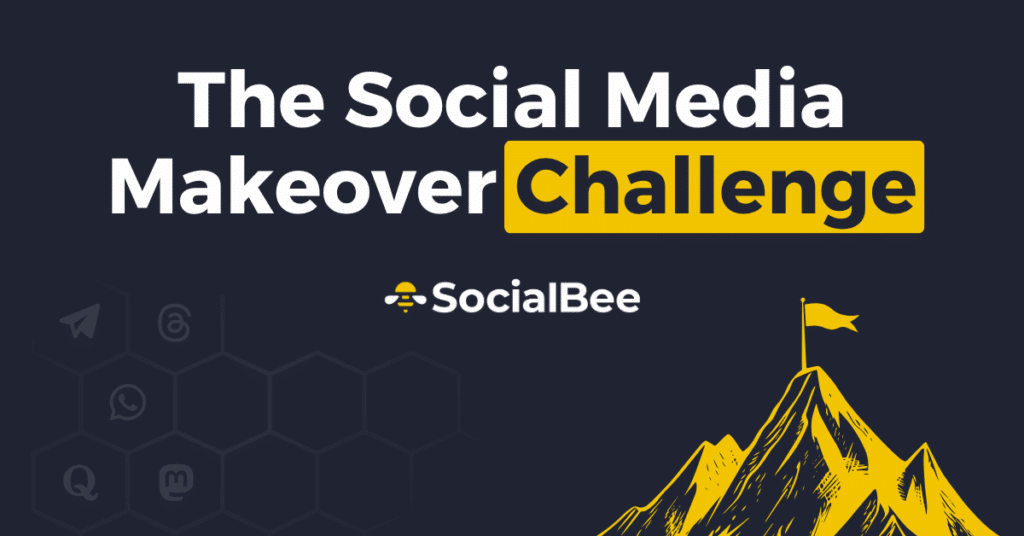 The Social Media Makeover Challenge

SocialBee